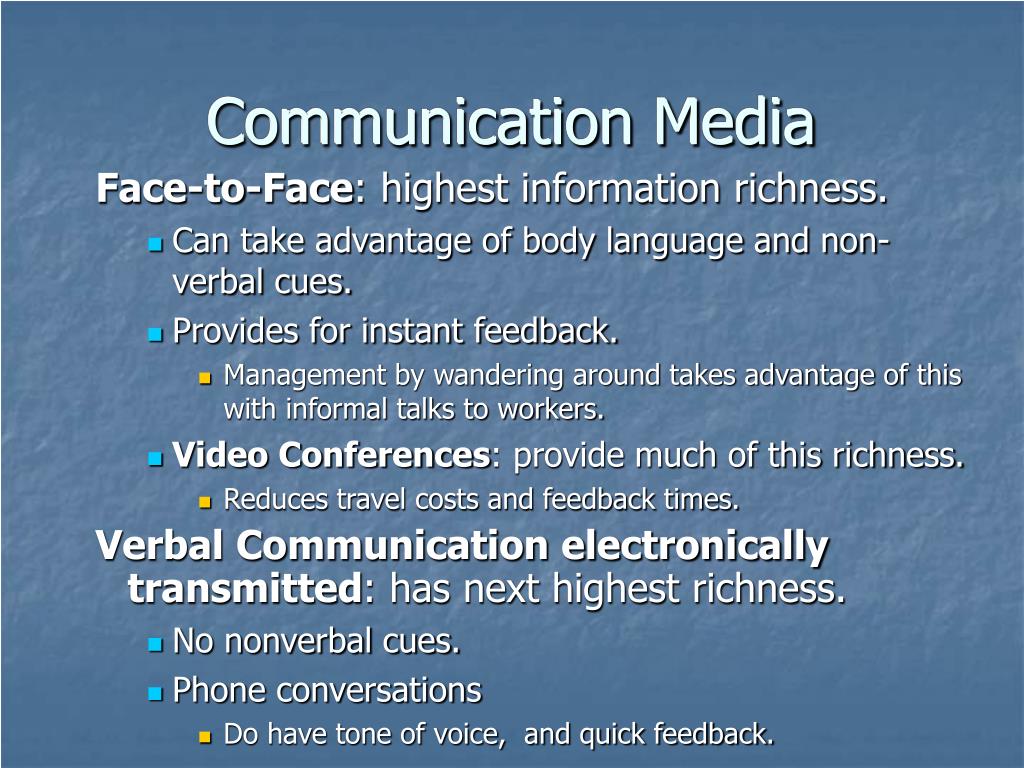 Communication Media

Face-to-Face: highest information richness.

Can take advantage of body language and non-verbal cues.

Provides for instant feedback.

Management by wandering around takes advantage of this with informal talks to workers.

Video Conferences: provide much of this richness.

Reduces travel costs and feedback times.

Verbal Communication electronically transmitted: has next highest richness.

No nonverbal cues.

Phone conversations

Do have tone of voice, and quick feedback.